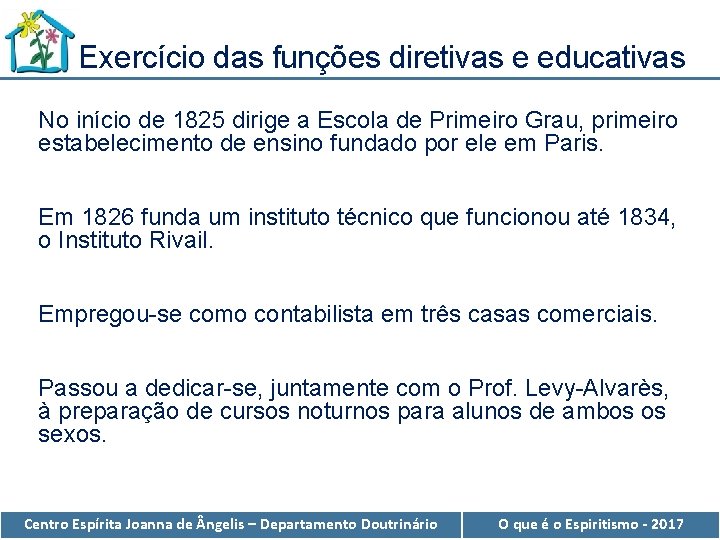 Exercício das funções diretivas e educativas

No início de 1825 dirige a Escola de Primeiro Grau, primeiro estabelecimento de ensino fundado por ele em Paris.

Em 1826 funda um instituto técnico que funcionou até 1834, o Instituto Rivail.

Empregou-se como contabilista em três casas comerciais.

Passou a dedicar-se, juntamente com o Prof. Levy-Alvarès, à preparação de cursos noturnos para alunos de ambos os sexos.

Centro Espírita Joanna de Ângelis – Departamento Doutrinário

O que é o Espiritismo - 2017